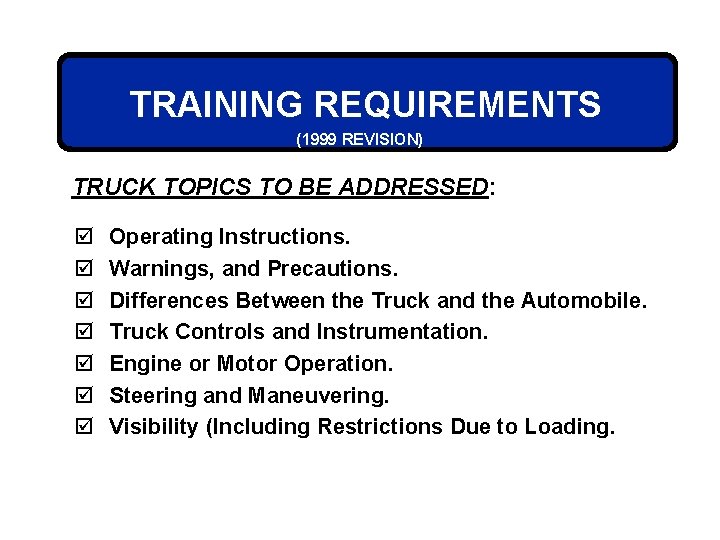 TRAINING REQUIREMENTS
(1999 REVISION)

TRUCK TOPICS TO BE ADDRESSED:

☑ Operating Instructions.
☑ Warnings, and Precautions.
☑ Differences Between the Truck and the Automobile.
☑ Truck Controls and Instrumentation.
☑ Engine or Motor Operation.
☑ Steering and Maneuvering.
☑ Visibility (Including Restrictions Due to Loading.